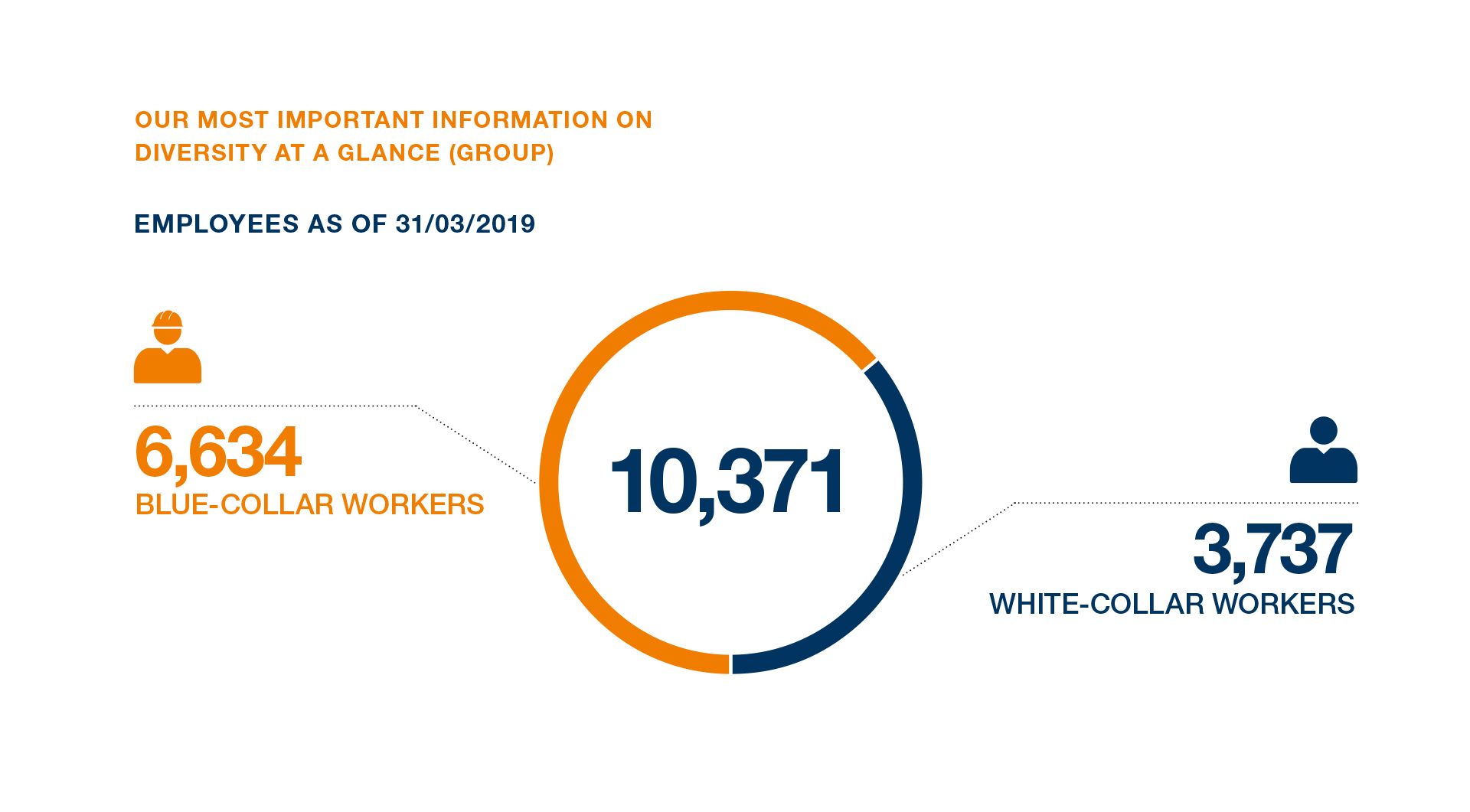 OUR MOST IMPORTANT INFORMATION ON DIVERSITY AT A GLANCE (GROUP)

EMPLOYEES AS OF 31/03/2019

6,634
BLUE-COLLAR WORKERS

10,371

3,737
WHITE-COLLAR WORKERS